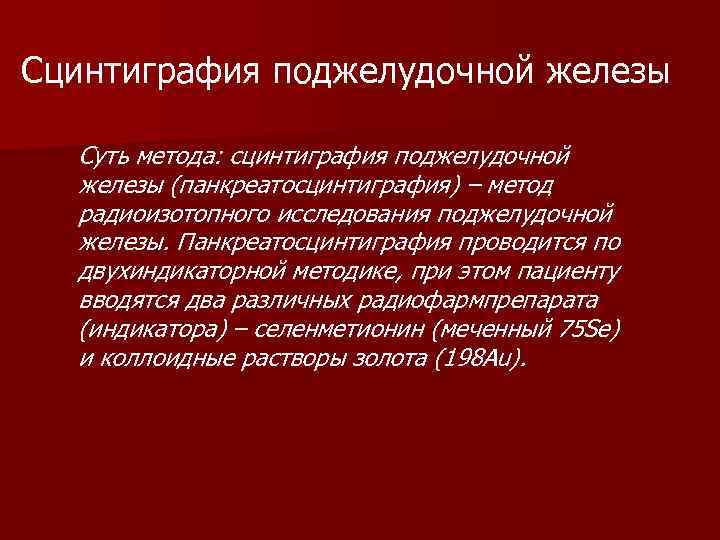 Сцинтиграфия поджелудочной железы

Суть метода: сцинтиграфия поджелудочной железы (панкреатосцинтиграфия) – метод радиоизотопного исследования поджелудочной железы. Панкреатосцинтиграфия проводится по двухиндикаторной методике, при этом пациенту вводятся два различных радиофармпрепарата (индикатора) – селенметионин (меченный 75Se) и коллоидные растворы золота (198Au).